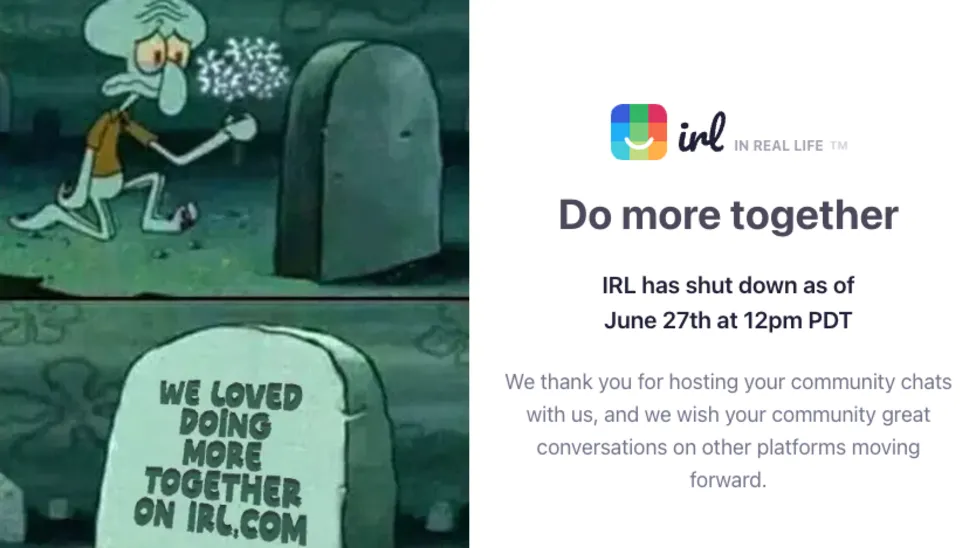 WE LOVED DOING MORE TOGETHER ON IRL.COM

irl IN REAL LIFE ™

Do more together

IRL has shut down as of June 27th at 12pm PDT

We thank you for hosting your community chats with us, and we wish your community great conversations on other platforms moving forward.